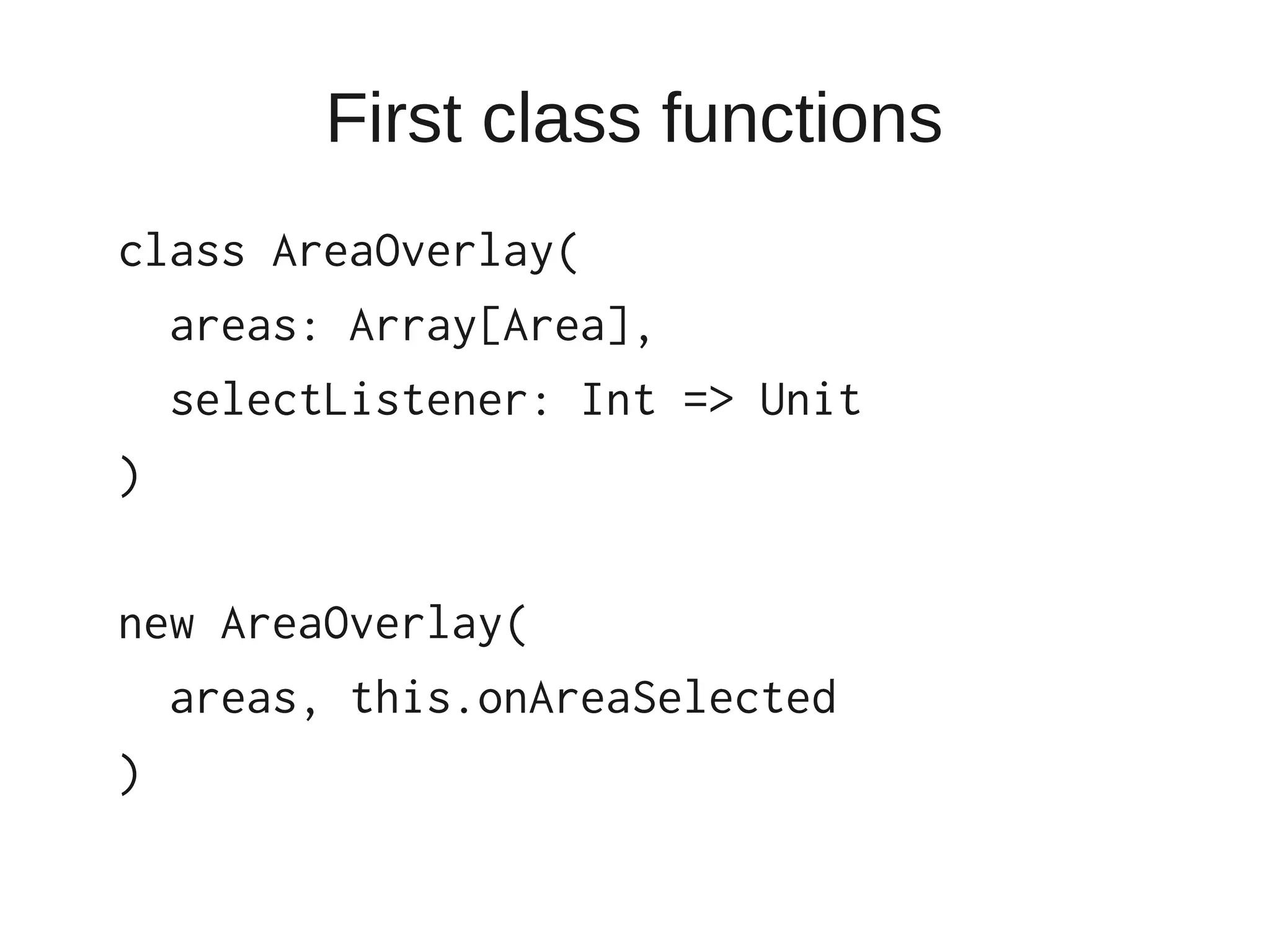 First class functions

class AreaOverlay(
  areas: Array[Area],
  selectListener: Int => Unit
)

new AreaOverlay(
  areas, this.onAreaSelected
)